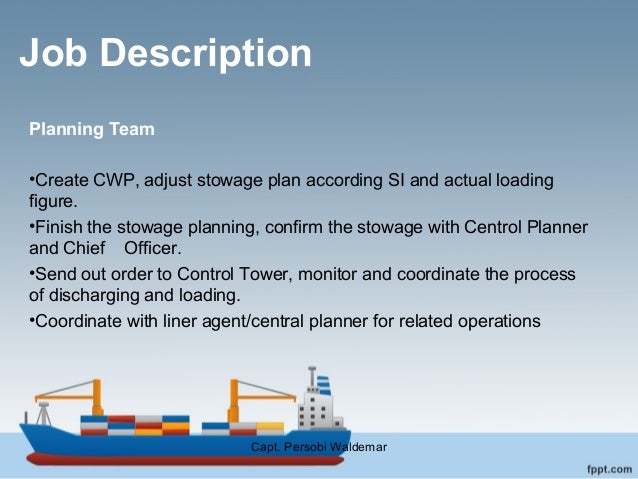 Job Description

Planning Team

•Create CWP, adjust stowage plan according SI and actual loading figure.

•Finish the stowage planning, confirm the stowage with Centrol Planner and Chief Officer.

•Send out order to Control Tower, monitor and coordinate the process of discharging and loading.

•Coordinate with liner agent/central planner for related operations

Capt. Persobi Waldemar

fppt.com